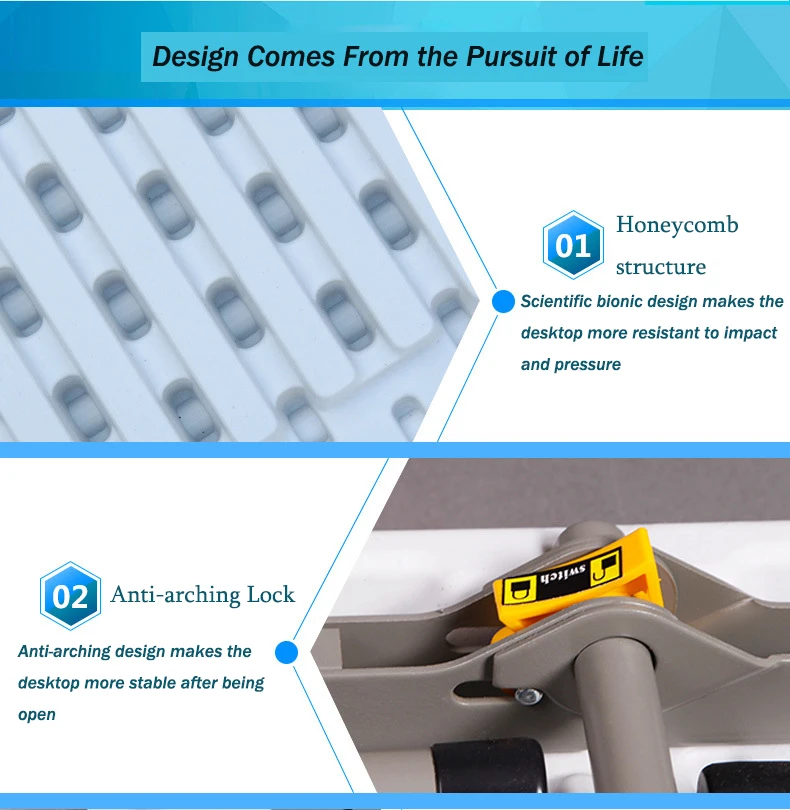 Design Comes From the Pursuit of Life

01 Honeycomb structure

Scientific bionic design makes the desktop more resistant to impact and pressure

02 Anti-arching Lock

Anti-arching design makes the desktop more stable after being open

switch